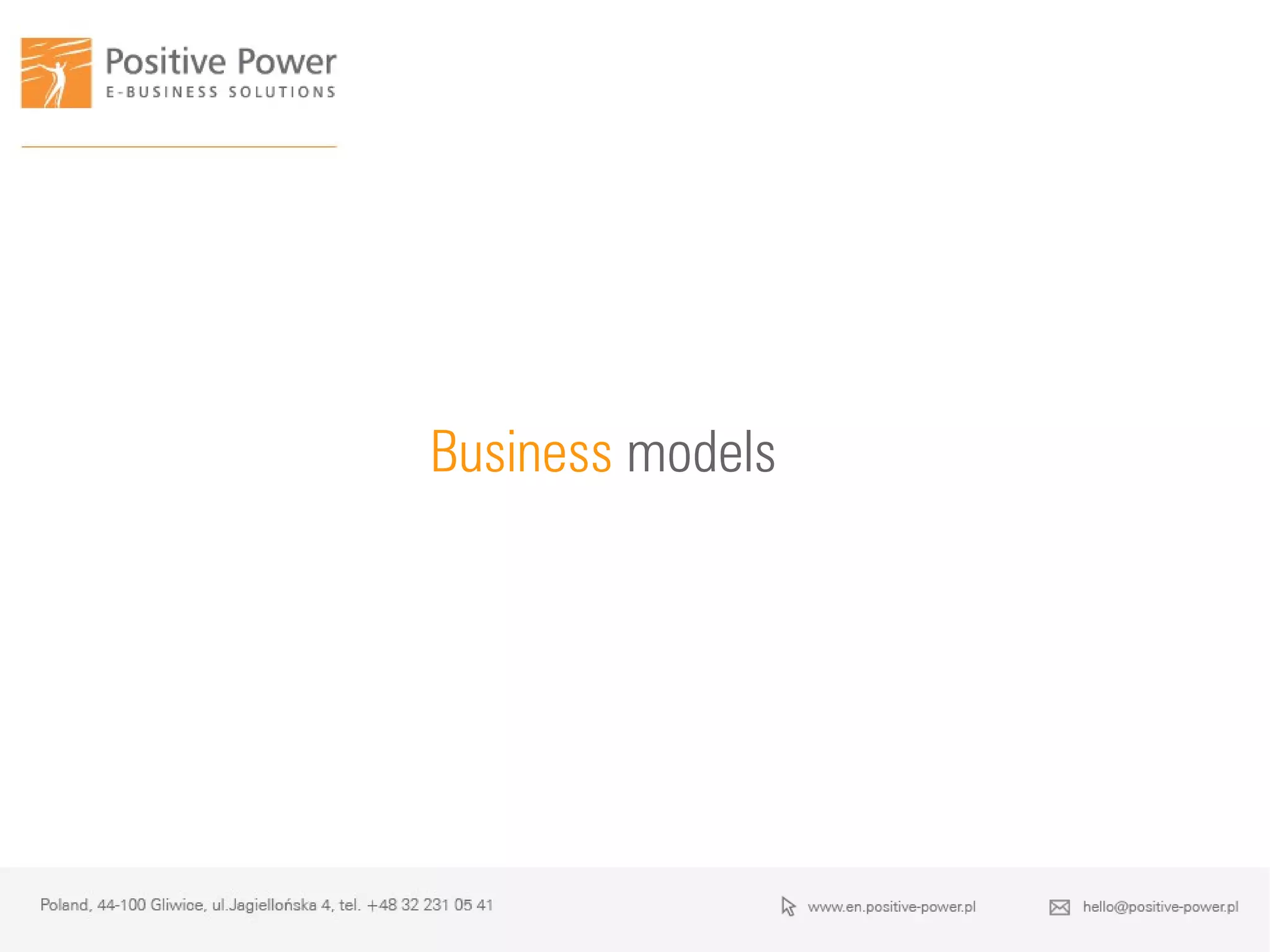 Positive Power
E-BUSINESS SOLUTIONS

Business models

Poland, 44-100 Gliwice, ul.Jagiellońska 4, tel. +48 32 231 05 41

www.en.positive-power.pl

hello@positive-power.pl